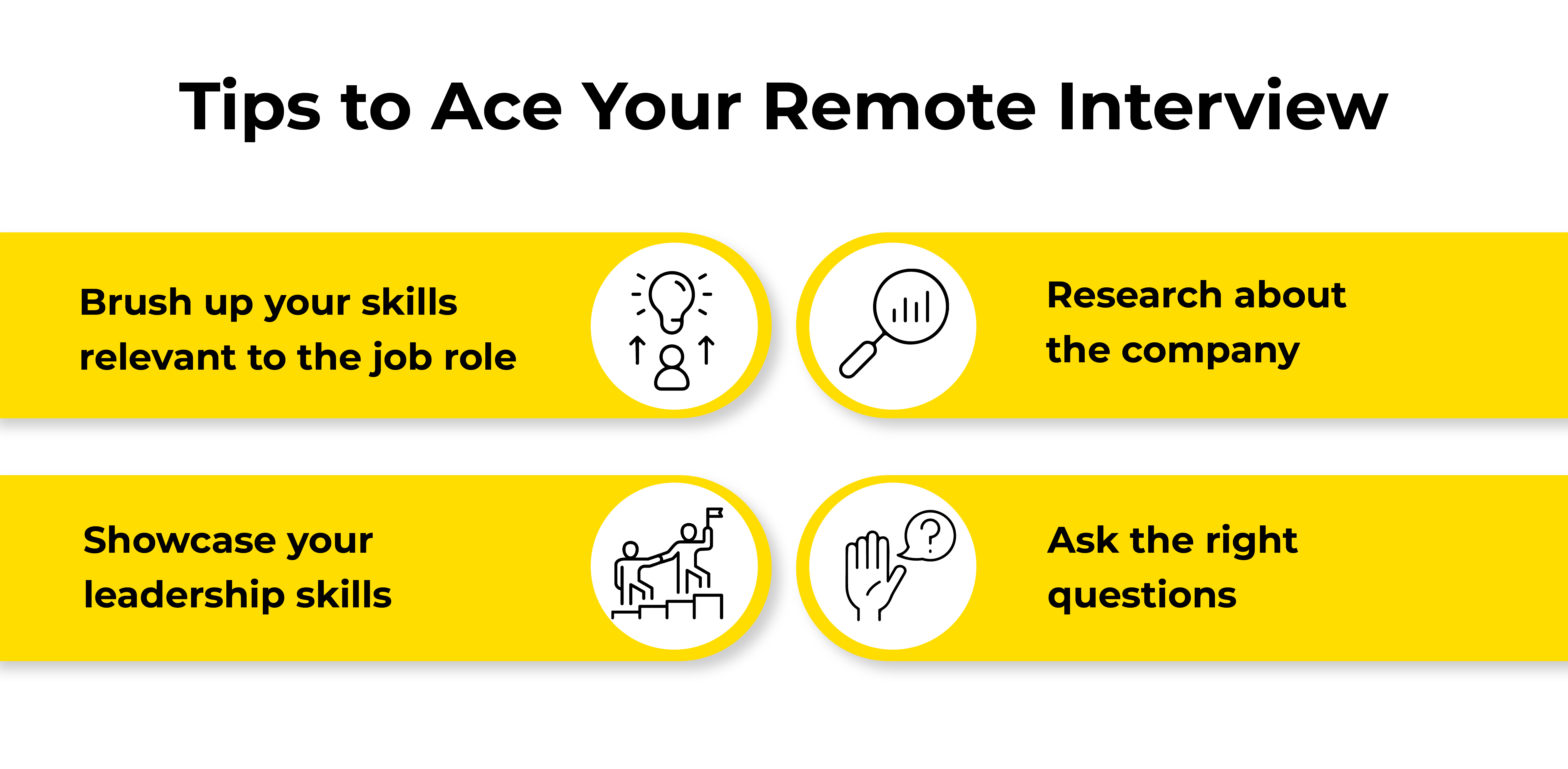 Tips to Ace Your Remote Interview

Brush up your skills relevant to the job role

Research about the company

Showcase your leadership skills

Ask the right questions